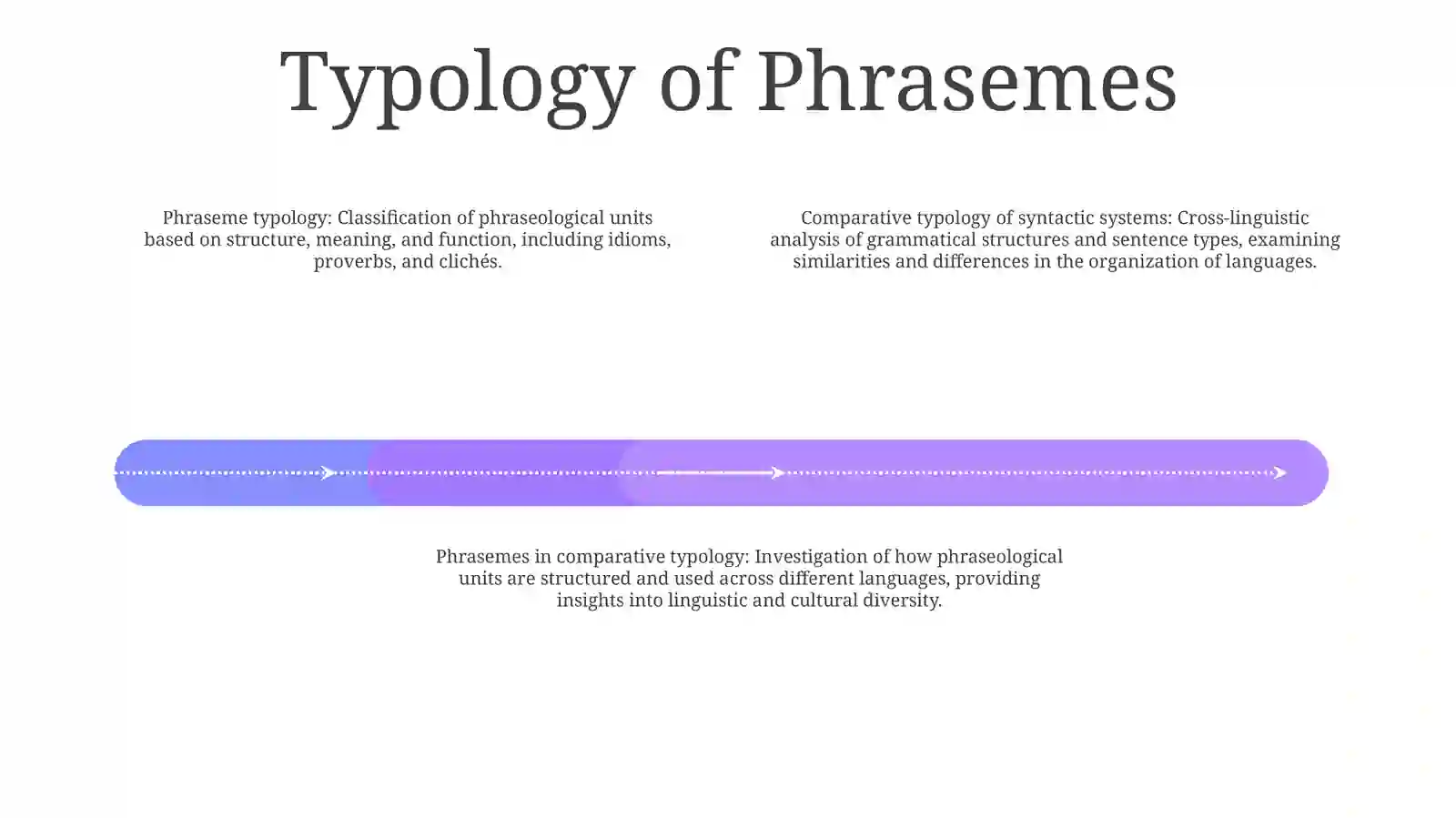 Typology of Phrasemes

Phraseme typology: Classification of phraseological units based on structure, meaning, and function, including idioms, proverbs, and clichés.

Comparative typology of syntactic systems: Cross-linguistic analysis of grammatical structures and sentence types, examining similarities and differences in the organization of languages.

Phrasemes in comparative typology: Investigation of how phraseological units are structured and used across different languages, providing insights into linguistic and cultural diversity.